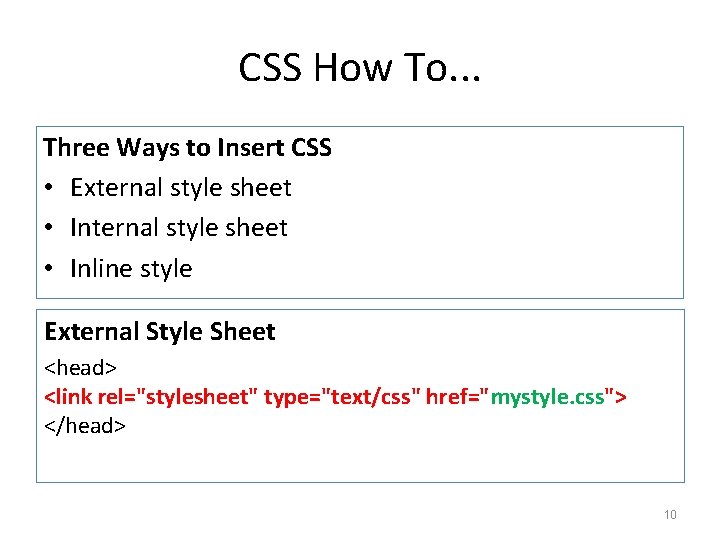 CSS How To...

Three Ways to Insert CSS
• External style sheet
• Internal style sheet
• Inline style

External Style Sheet
<head>
<link rel="stylesheet" type="text/css" href="mystyle.css">
</head>

10